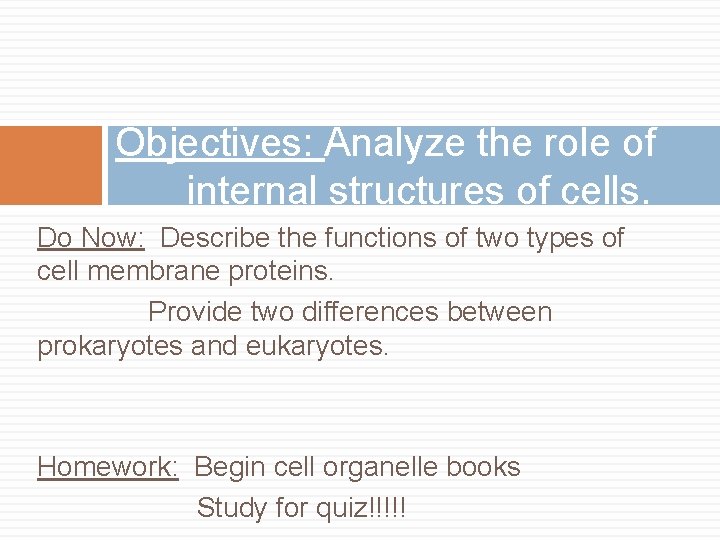 Objectives: Analyze the role of internal structures of cells.

Do Now: Describe the functions of two types of cell membrane proteins.

Provide two differences between prokaryotes and eukaryotes.

Homework: Begin cell organelle books

Study for quiz!!!!!